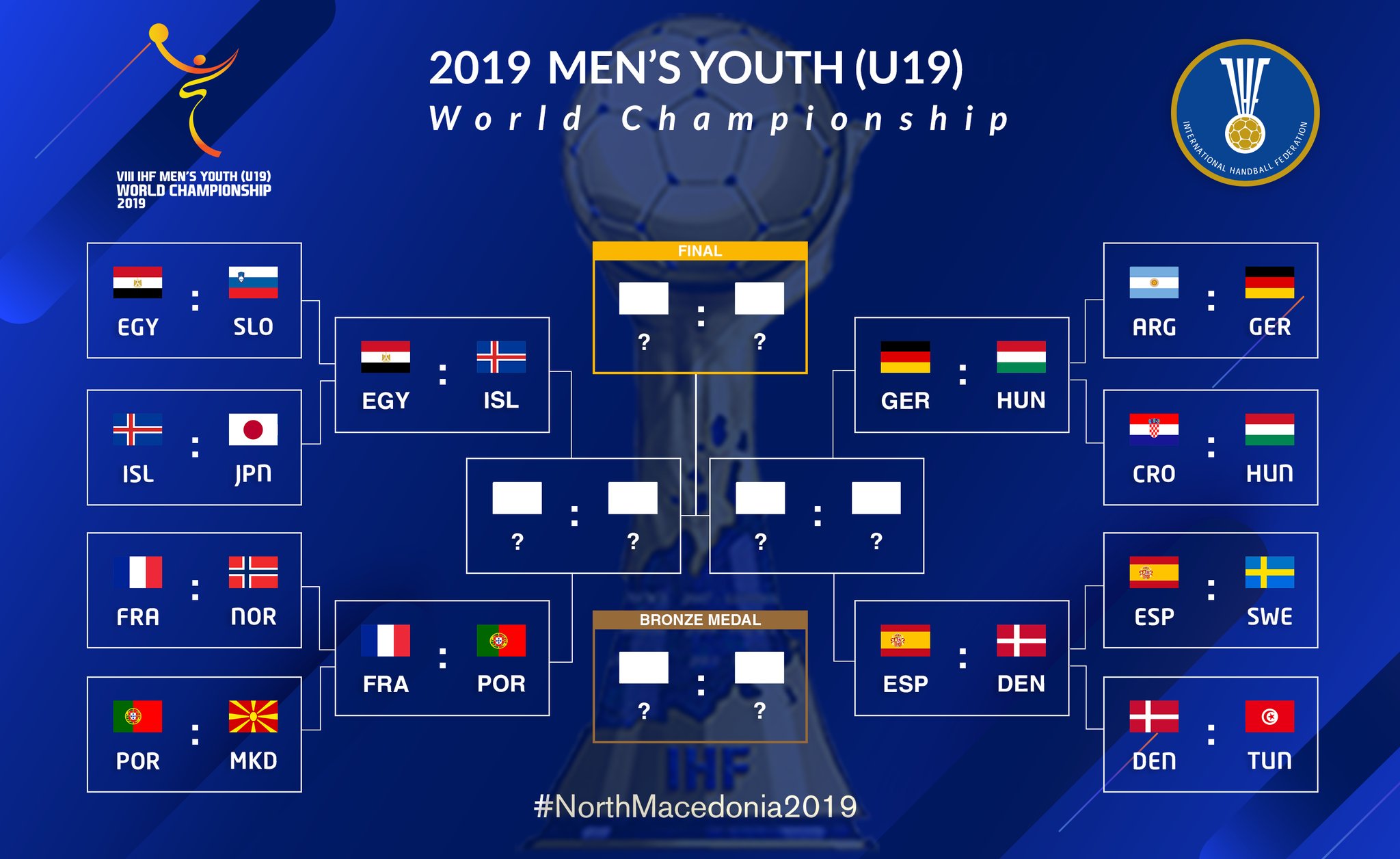 VIII IHF MEN'S YOUTH (U19) WORLD CHAMPIONSHIP 2019

2019 MEN'S YOUTH (U19)
World Championship

INTERNATIONAL HANDBALL FEDERATION

EGY : SLO

ISL : JPN

FRA : NOR

POR : MKD

EGY : ISL

FRA : POR

FINAL
? : ?

? : ?

? : ?

BRONZE MEDAL
? : ?

GER : HUN

ESP : DEN

ARG : GER

CRO : HUN

ESP : SWE

DEN : TUN

IHF

#NorthMacedonia2019